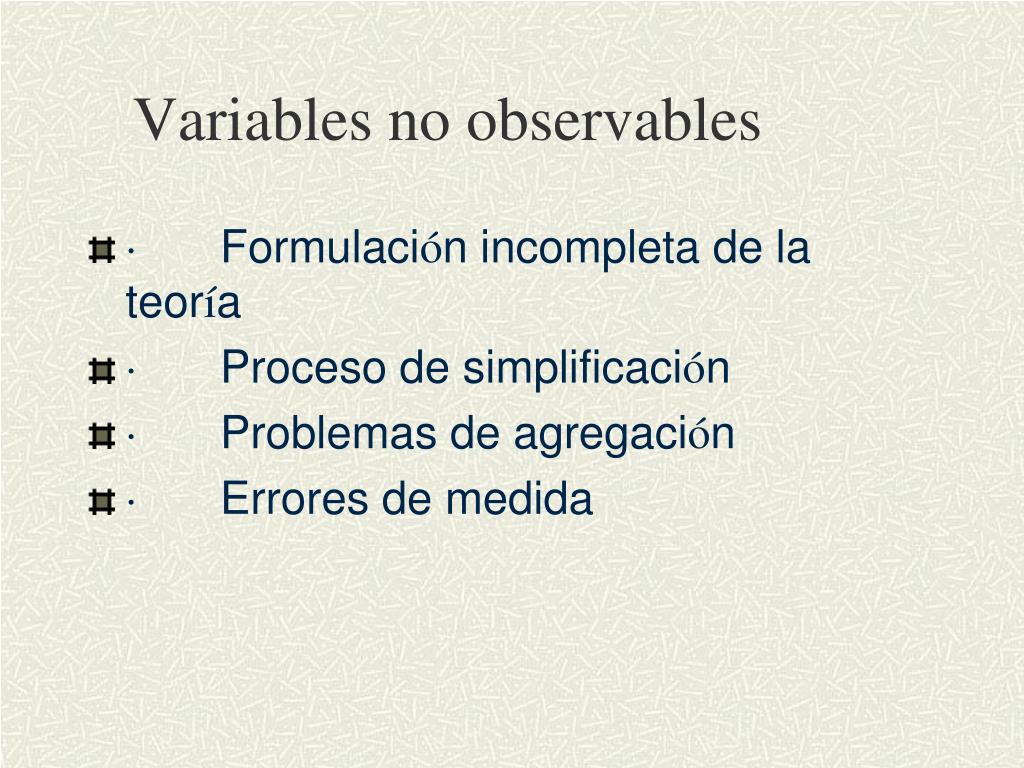 Variables no observables

· Formulación incompleta de la teoría
· Proceso de simplificación
· Problemas de agregación
· Errores de medida